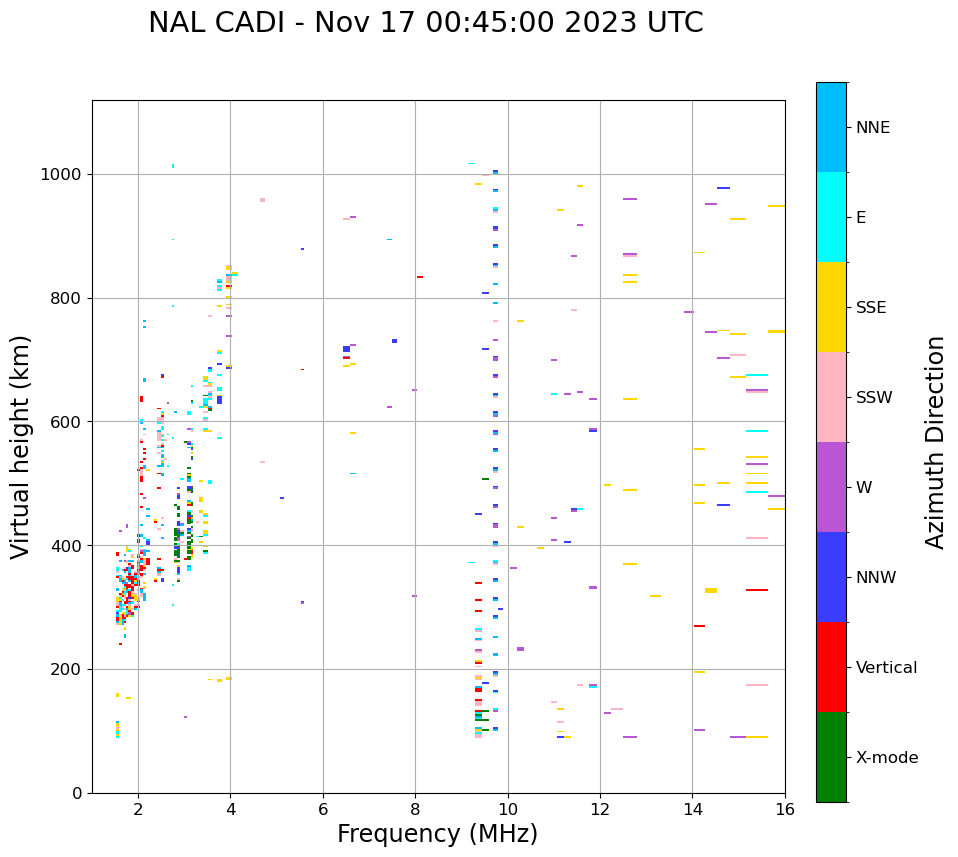 NAL CADI - Nov 17 00:45:00 2023 UTC

Virtual height (km)

1000
800
600
400
200
0

2
4
6
8
10
12
14
16

Frequency (MHz)

NNE
E
SSE
SSW
W
NNW
Vertical
X-mode

Azimuth Direction